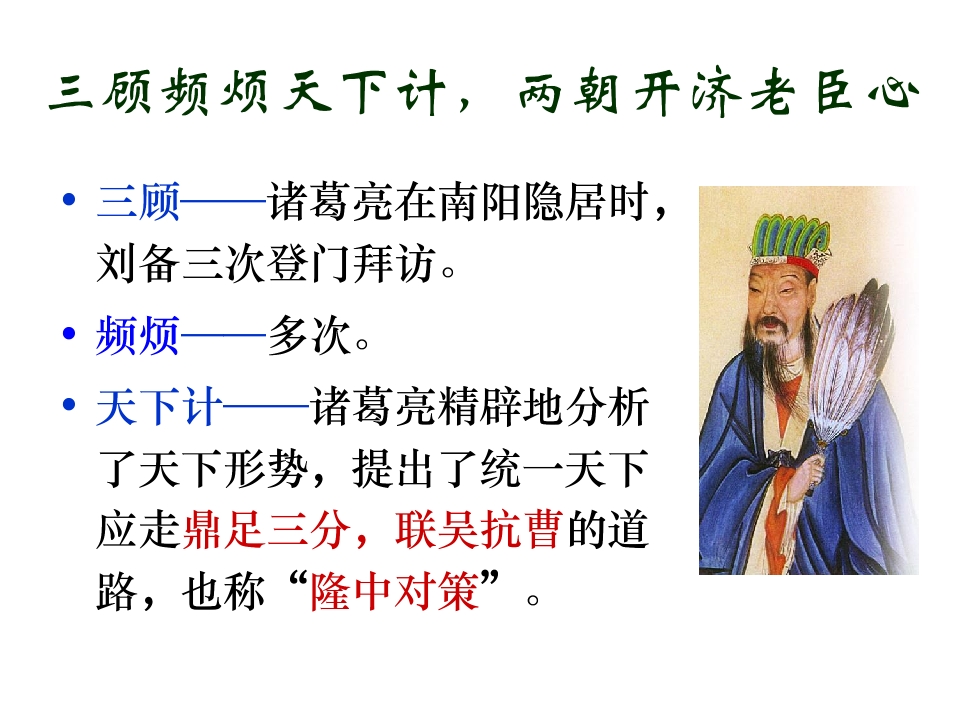 三顾频烦天下计，两朝开济老臣心

• 三顾——诸葛亮在南阳隐居时，刘备三次登门拜访。

• 频烦——多次。

• 天下计——诸葛亮精辟地分析了天下形势，提出了统一天下应走鼎足三分，联吴抗曹的道路，也称“隆中对策”。